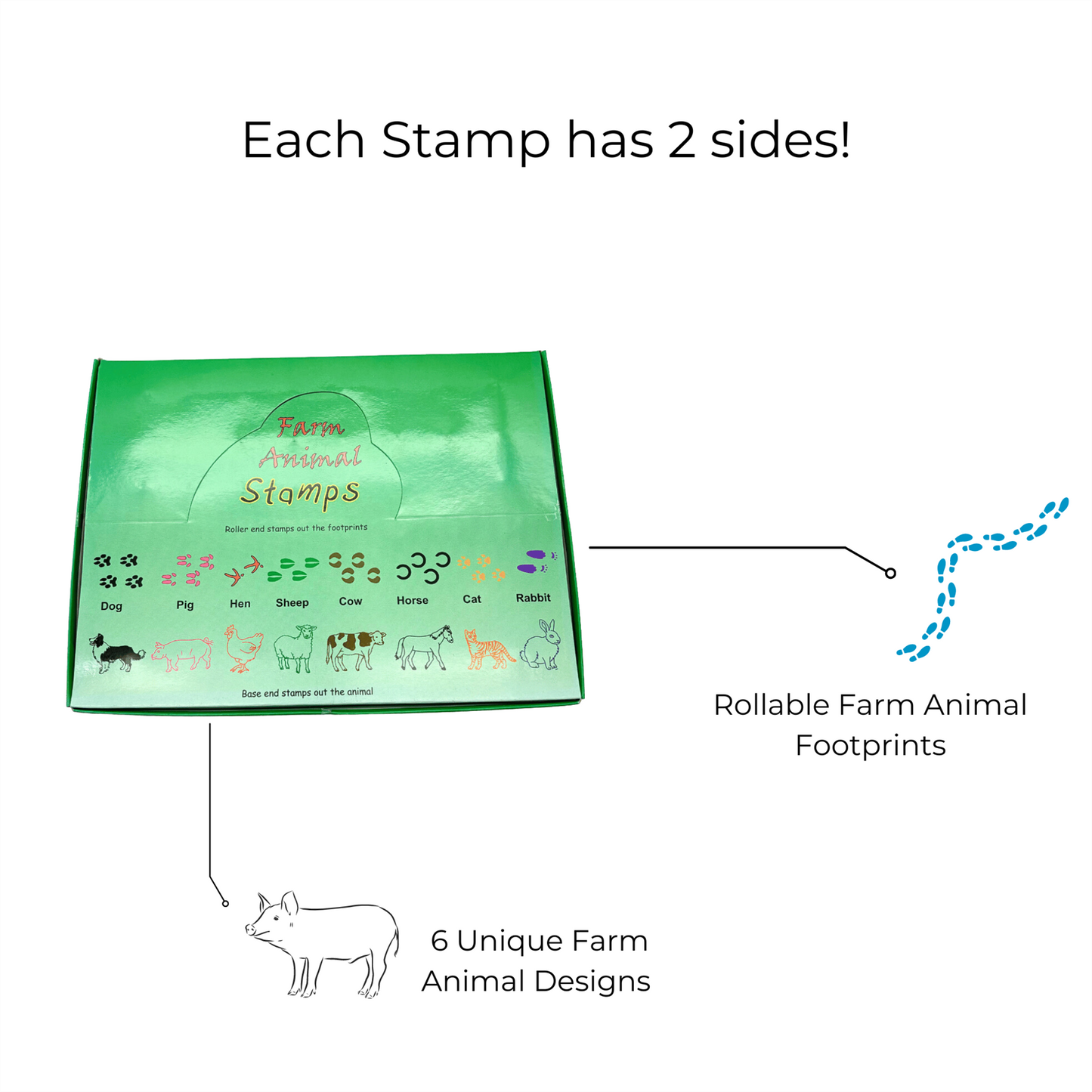 Each Stamp has 2 sides!

Farm Animal Stamps

Roller end stamps out the footprints

Dog Pig Hen Sheep Cow Horse Cat Rabbit

Base end stamps out the animal

Rollable Farm Animal Footprints

6 Unique Farm Animal Designs